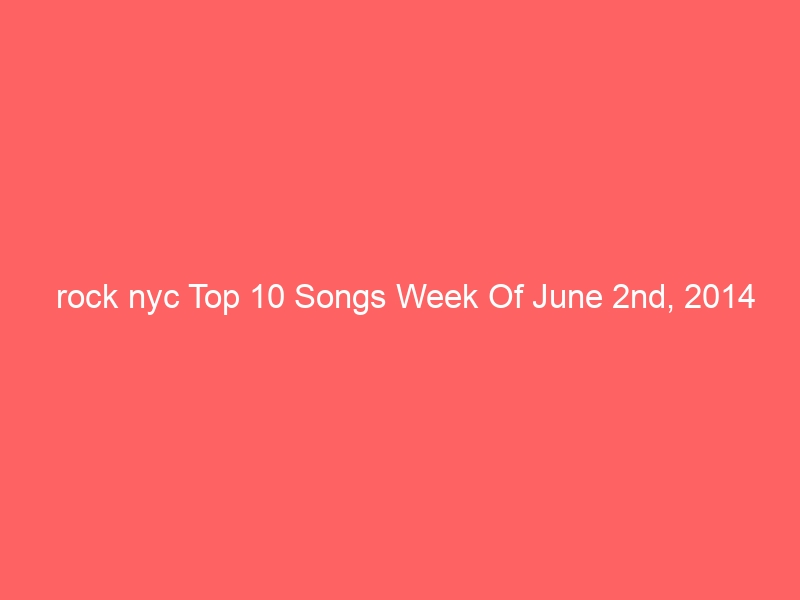 rock nyc Top 10 Songs Week Of June 2nd, 2014